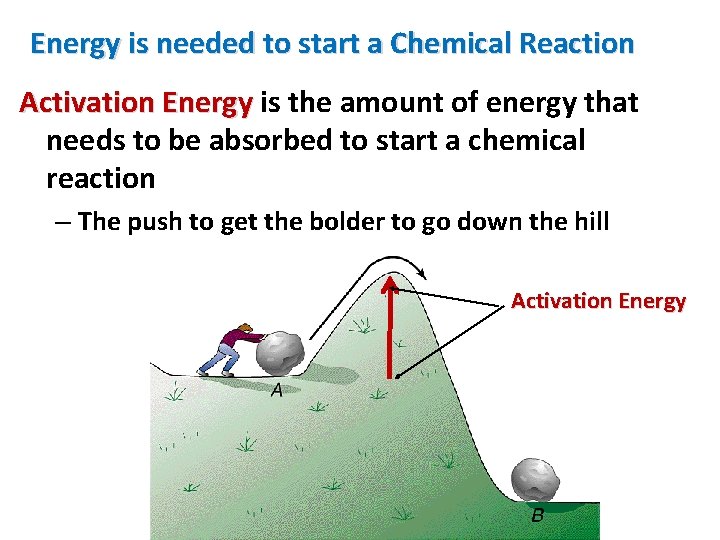 Energy is needed to start a Chemical Reaction

Activation Energy is the amount of energy that needs to be absorbed to start a chemical reaction

– The push to get the bolder to go down the hill

Activation Energy

A

B